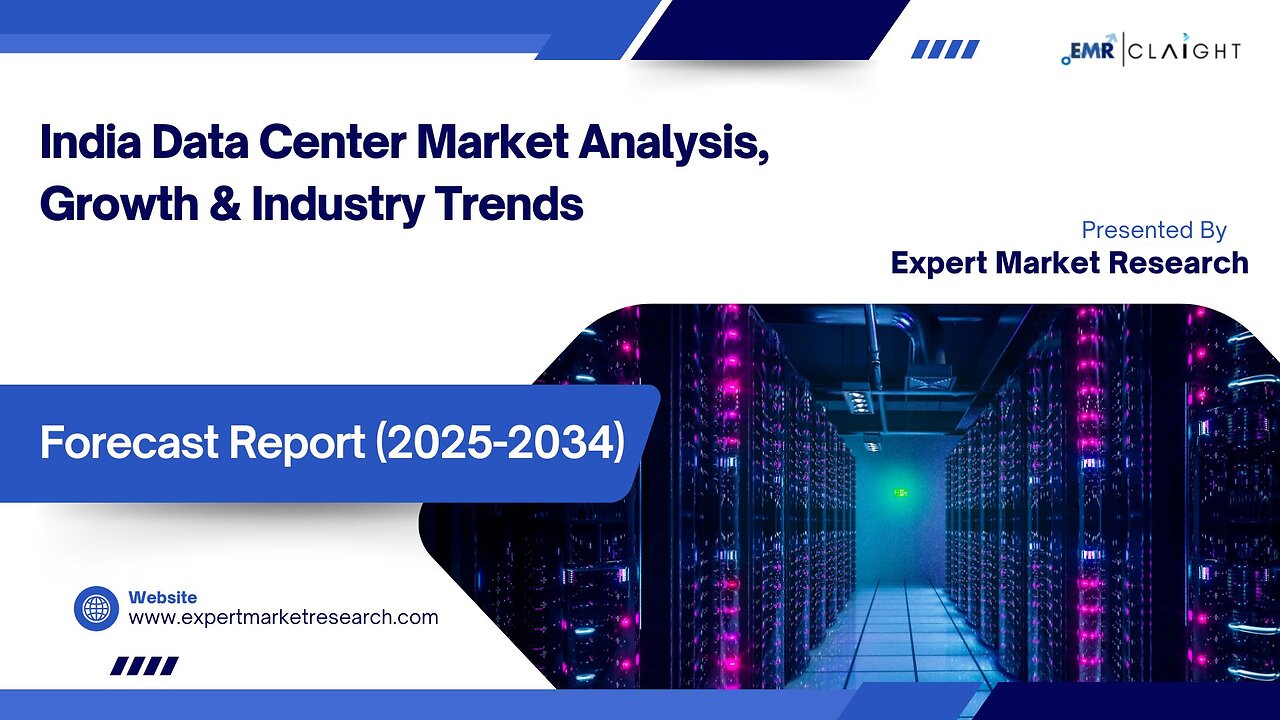 EMR | CLAIGHT

India Data Center Market Analysis, Growth & Industry Trends

Presented By
Expert Market Research

Forecast Report (2025-2034)

Website
www.expertmarketresearch.com